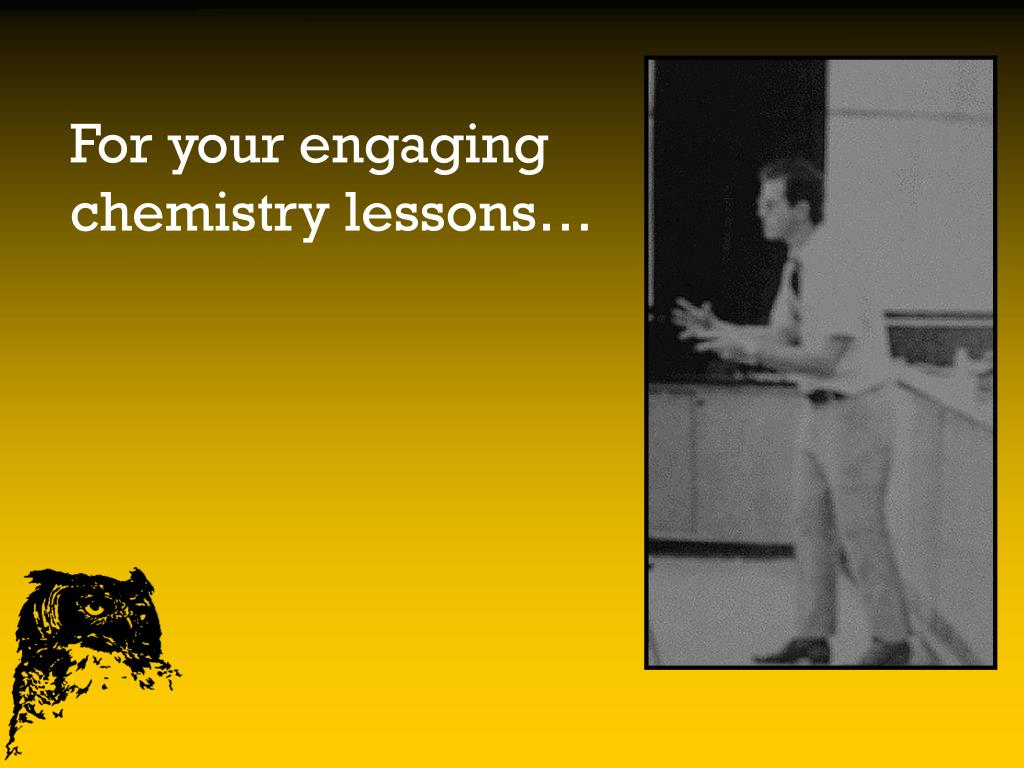 For your engaging chemistry lessons…